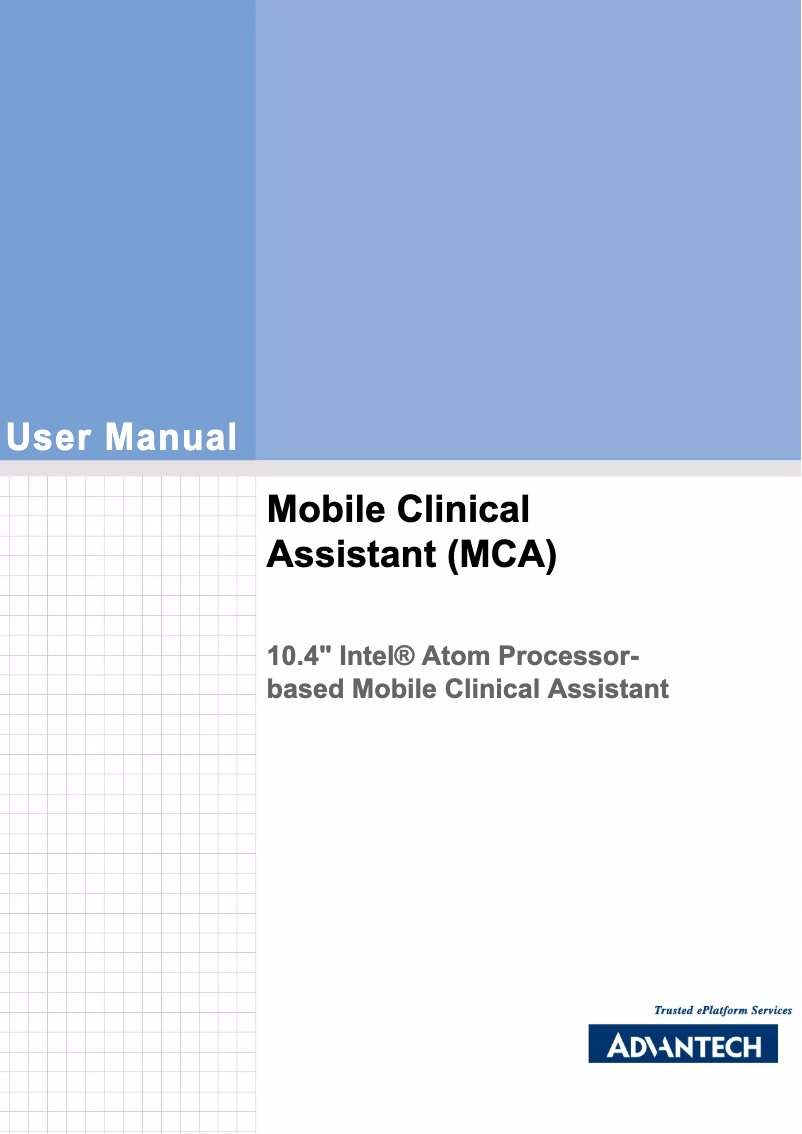 User Manual

Mobile Clinical Assistant (MCA)

10.4" Intel® Atom Processor-based Mobile Clinical Assistant

Trusted ePlatform Services

ADVANTECH